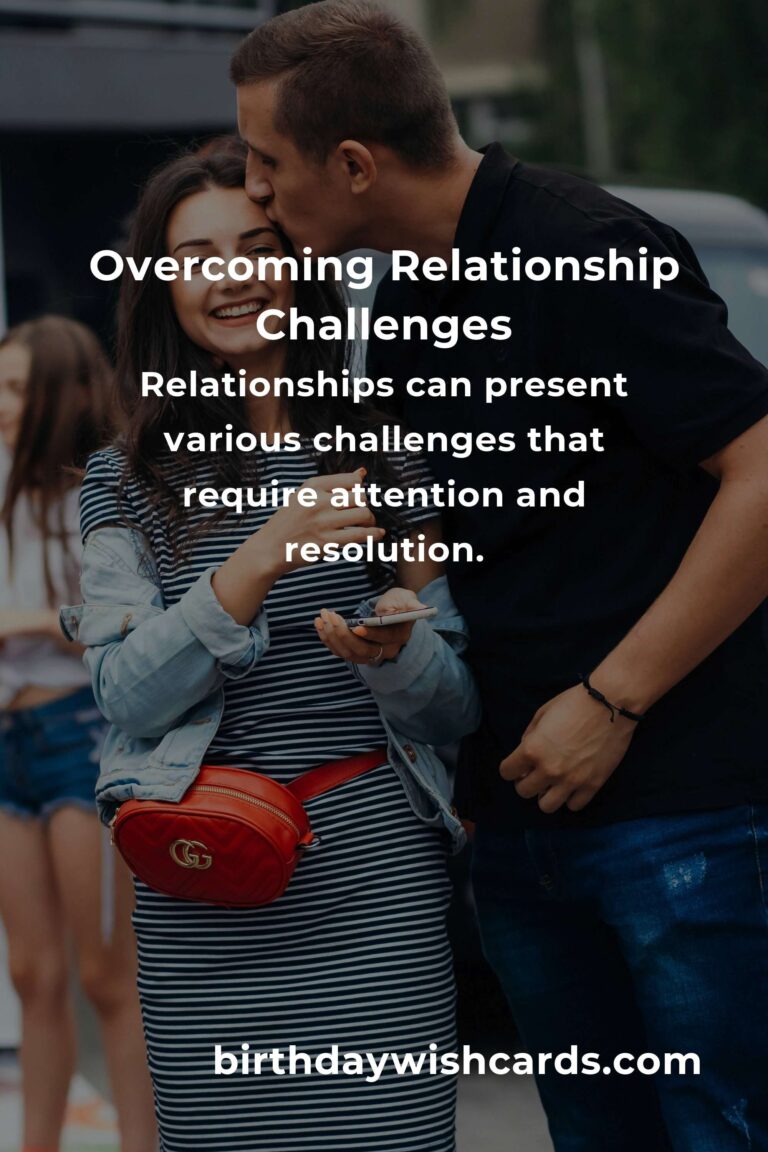 Overcoming Relationship Challenges

Relationships can present various challenges that require attention and resolution.

GG

birthdaywishcards.com